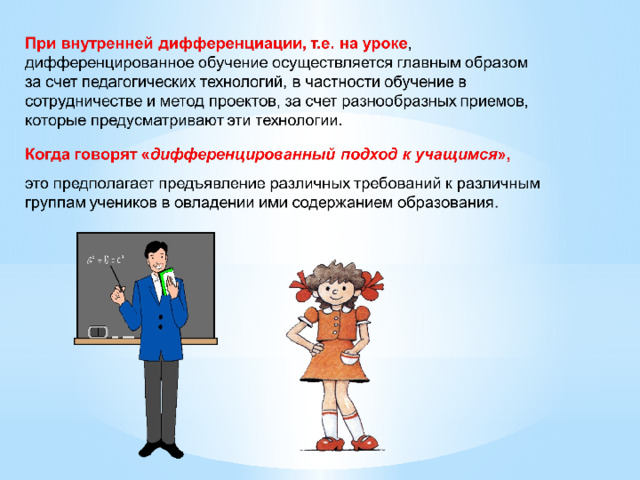 При внутренней дифференциации, т.е. на уроке, дифференцированное обучение осуществляется главным образом за счет педагогических технологий, в частности обучение в сотрудничестве и метод проектов, за счет разнообразных приемов, которые предусматривают эти технологии.

Когда говорят «дифференцированный подход к учащимся»,

это предполагает предъявление различных требований к различным группам учеников в овладении ими содержанием образования.

$a^2 + b^2 = c^2$